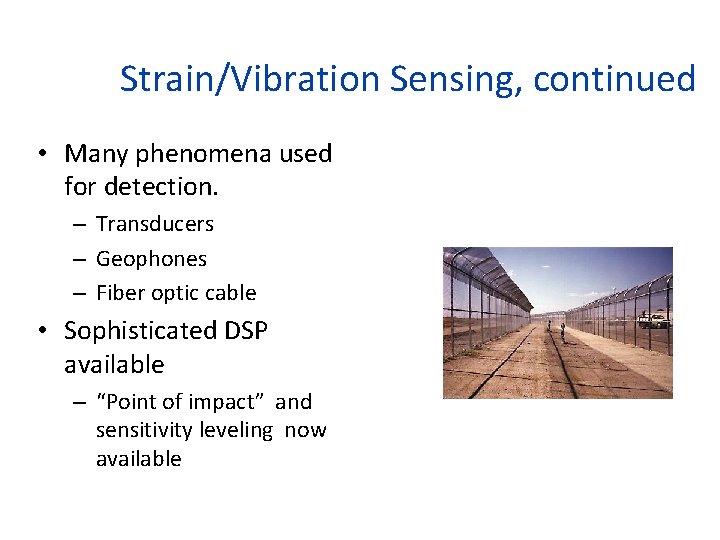 Strain/Vibration Sensing, continued

• Many phenomena used for detection.
– Transducers
– Geophones
– Fiber optic cable

• Sophisticated DSP available
– “Point of impact” and sensitivity leveling now available